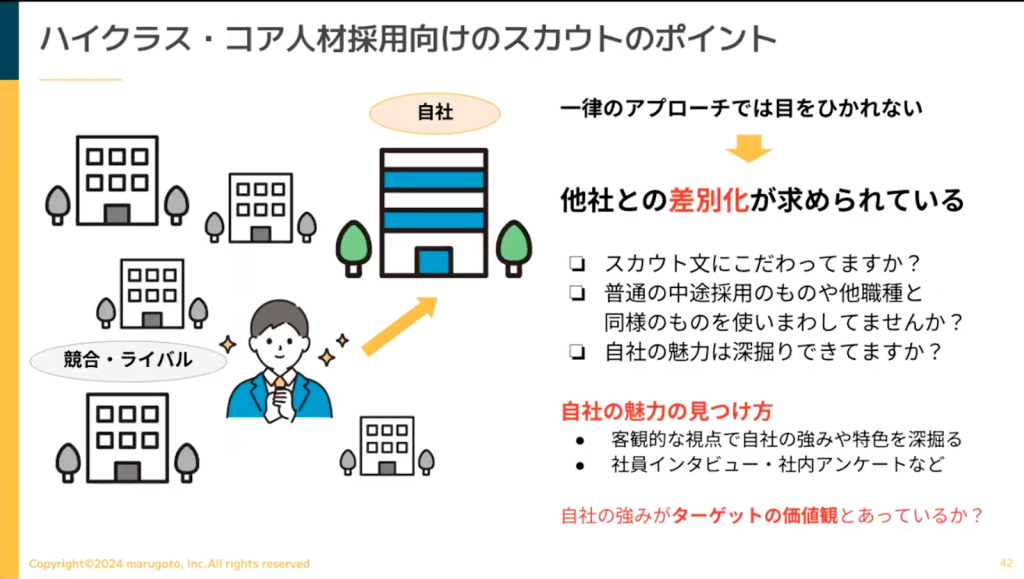 ハイクラス・コア人材採用向けのスカウトのポイント

自社

競合・ライバル

一律のアプローチでは目をひかれない

他社との差別化が求められている

❏ スカウト文にこだわってますか？
❏ 普通の中途採用のものや他職種と同様のものを使いまわしてませんか？
❏ 自社の魅力は深掘りできてますか？

自社の魅力の見つけ方
● 客観的な視点で自社の強みや特色を深掘る
● 社員インタビュー・社内アンケートなど

自社の強みがターゲットの価値観とあっているか？

Copyright©2024 marugoto, Inc.All rights reserved

42